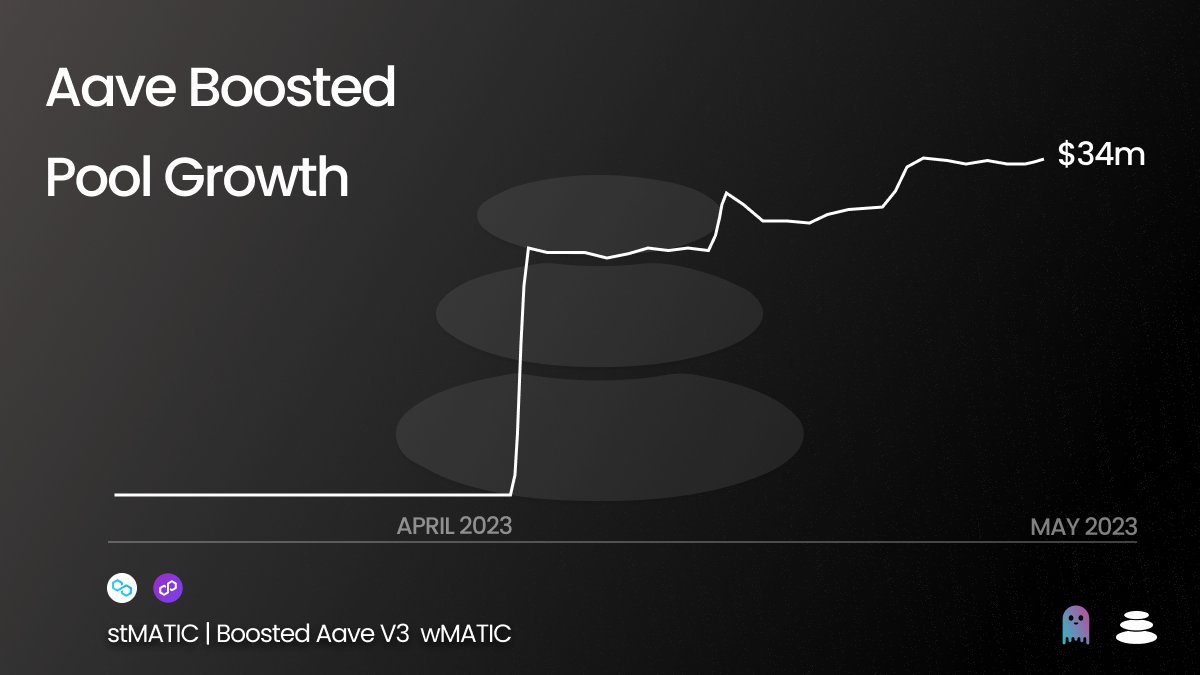 Aave Boosted Pool Growth

$34m

APRIL 2023

MAY 2023

stMATIC | Boosted Aave V3 wMATIC